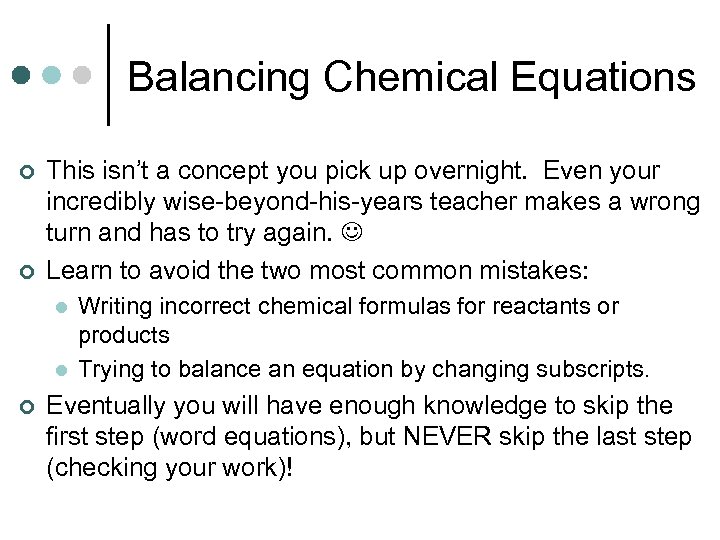 Balancing Chemical Equations

This isn't a concept you pick up overnight. Even your incredibly wise-beyond-his-years teacher makes a wrong turn and has to try again. ☺

Learn to avoid the two most common mistakes:

Writing incorrect chemical formulas for reactants or products

Trying to balance an equation by changing subscripts.

Eventually you will have enough knowledge to skip the first step (word equations), but NEVER skip the last step (checking your work)!